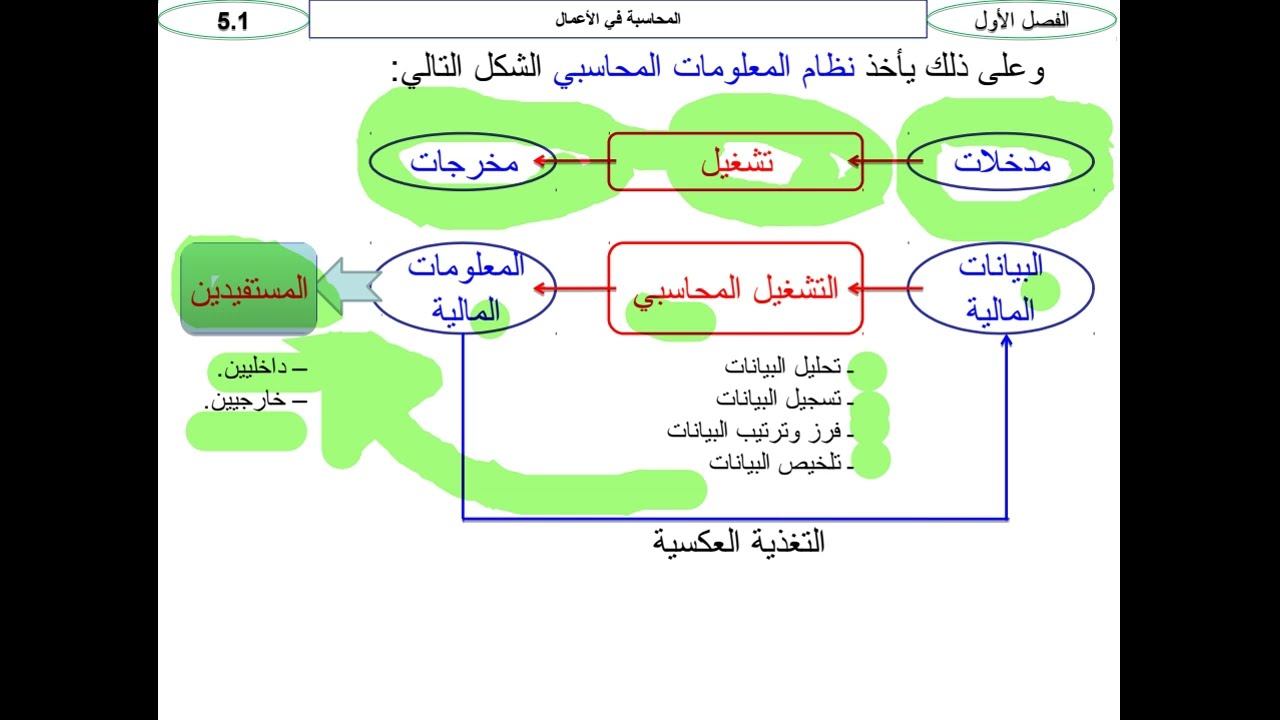 الفصل الأول

المحاسبة في الأعمال

5.1

وعلى ذلك يأخذ نظام المعلومات المحاسبي الشكل التالي:

مدخلات

تشغيل

مخرجات

البيانات المالية

التشغيل المحاسبي

المعلومات المالية

المستفيدين

– داخليين.
– خارجيين.

ـ تحليل البيانات
ـ تسجيل البيانات
ـ فرز وترتيب البيانات
ـ تلخيص البيانات

التغذية العكسية